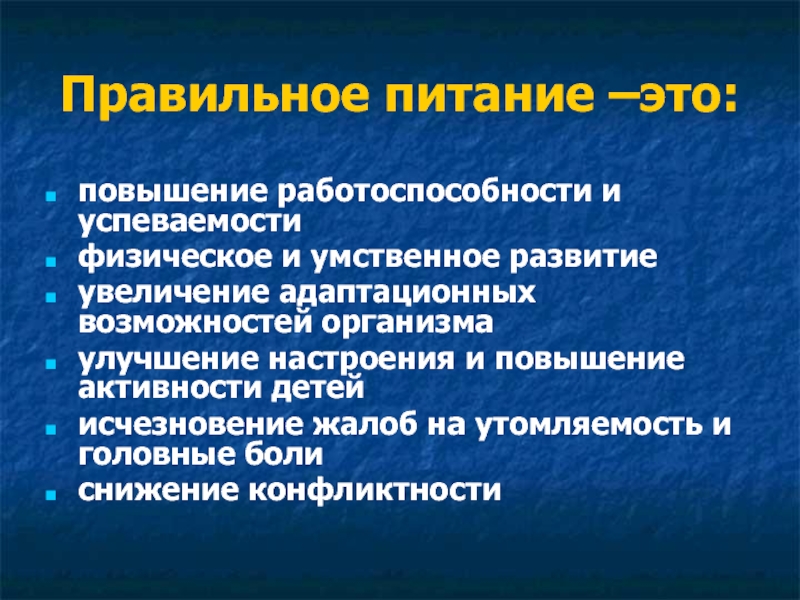 Правильное питание –это:

- повышение работоспособности и успеваемости
- физическое и умственное развитие
- увеличение адаптационных возможностей организма
- улучшение настроения и повышение активности детей
- исчезновение жалоб на утомляемость и головные боли
- снижение конфликтности